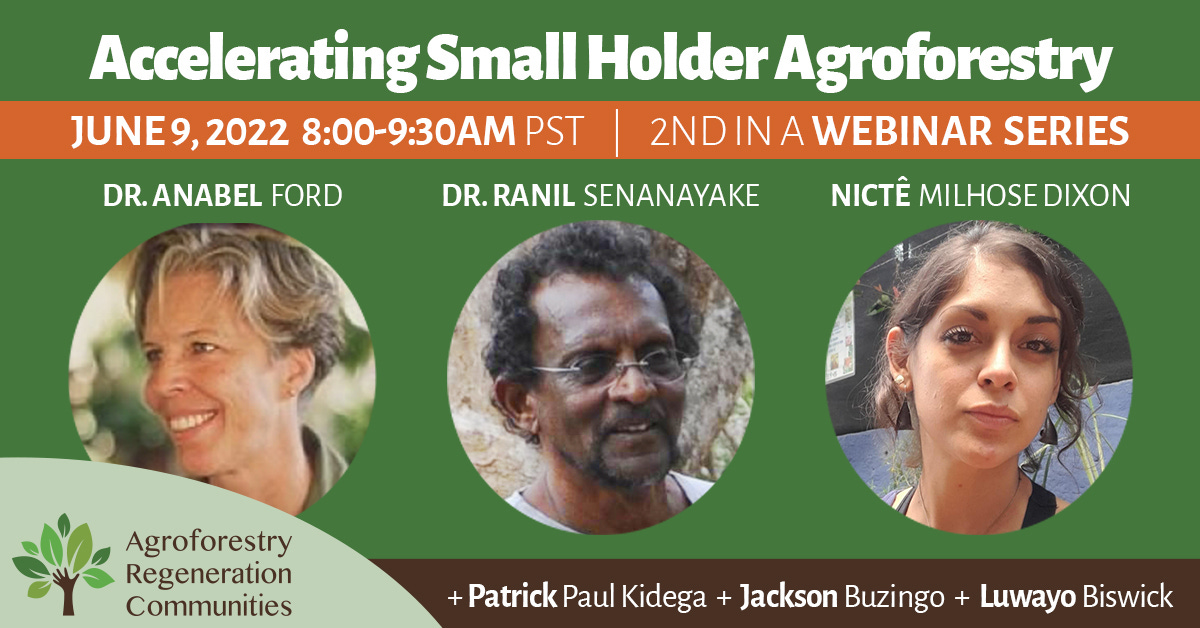 Accelerating Small Holder Agroforestry

JUNE 9, 2022 8:00-9:30AM PST | 2ND IN A WEBINAR SERIES

DR. ANABEL FORD

DR. RANIL SENANAYAKE

NICTÊ MILHOSE DIXON

Agroforestry Regeneration Communities

+ Patrick Paul Kidega + Jackson Buzingo + Luwayo Biswick